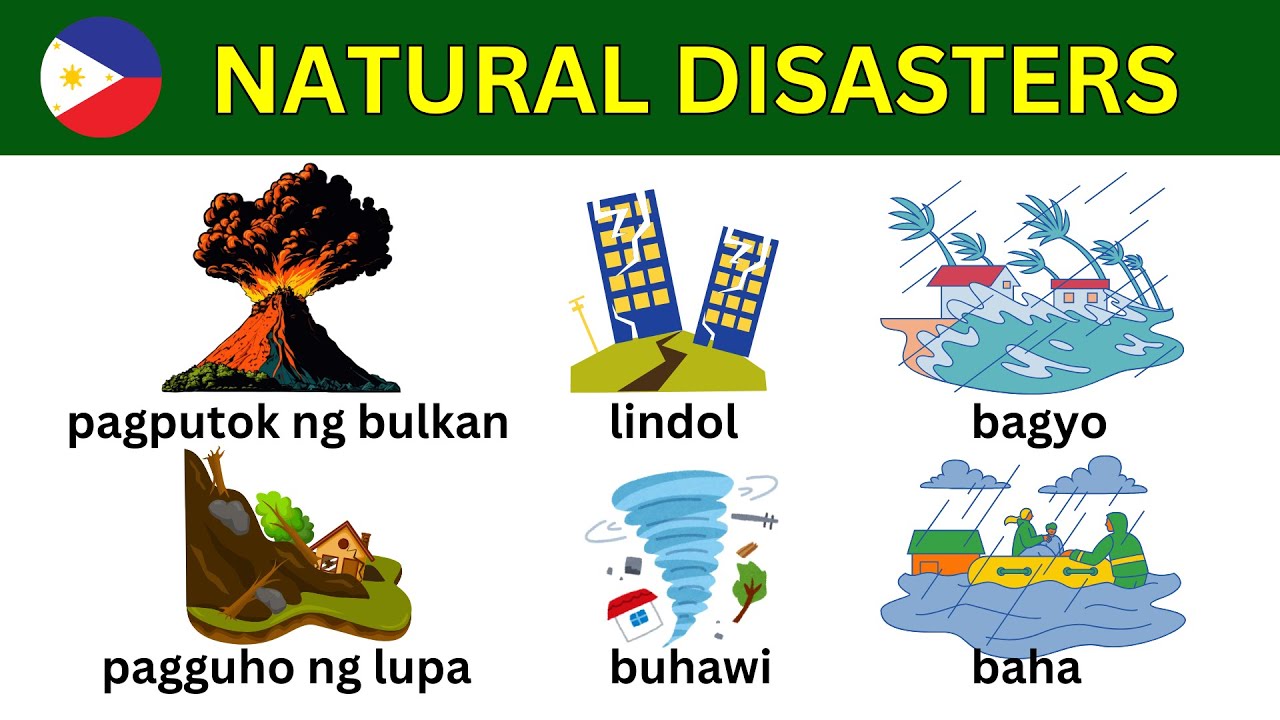 NATURAL DISASTERS

pagputok ng bulkan

lindol

bagyo

pagguho ng lupa

buhawi

baha